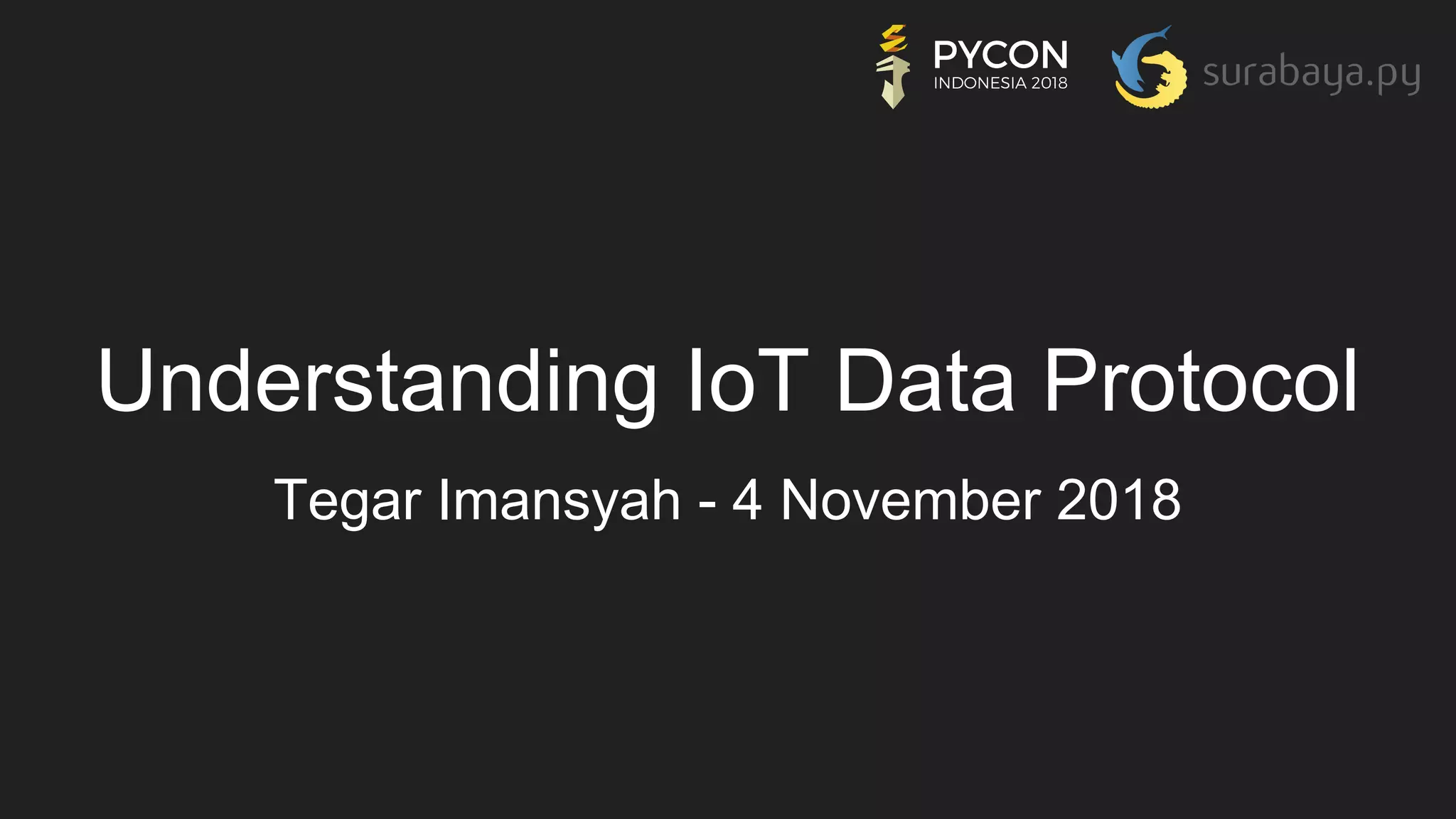 PYCON
INDONESIA 2018

surabaya.py

Understanding IoT Data Protocol

Tegar Imansyah - 4 November 2018